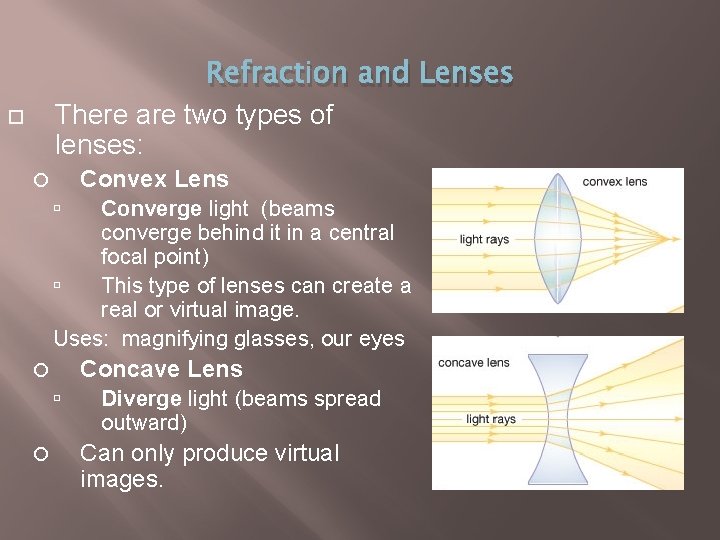 Refraction and Lenses

There are two types of lenses:

Convex Lens

Converge light (beams converge behind it in a central focal point)

This type of lenses can create a real or virtual image.

Uses: magnifying glasses, our eyes

Concave Lens

Diverge light (beams spread outward)

Can only produce virtual images.

convex lens

light rays

concave lens

light rays